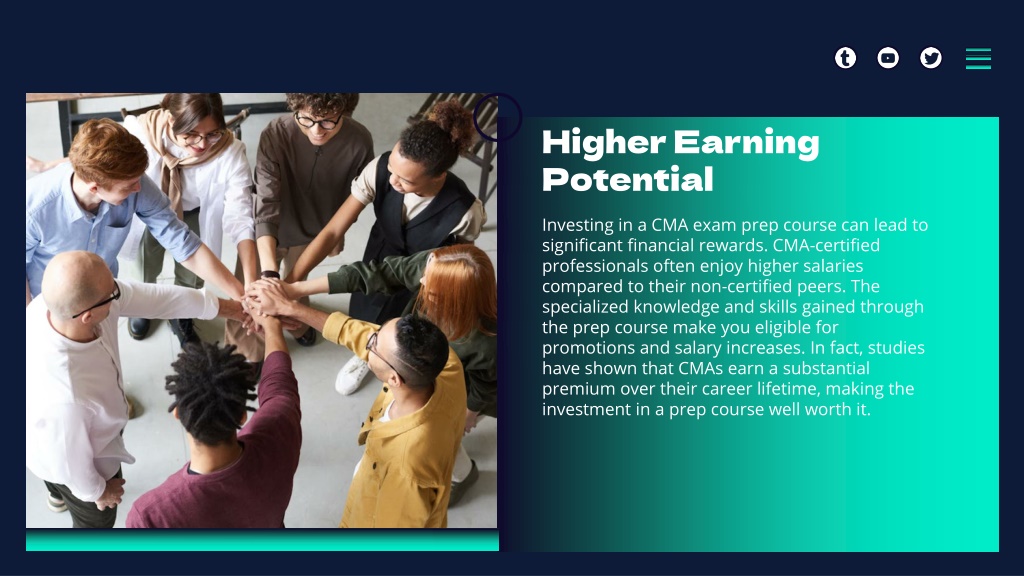 Higher Earning Potential

Investing in a CMA exam prep course can lead to significant financial rewards. CMA-certified professionals often enjoy higher salaries compared to their non-certified peers. The specialized knowledge and skills gained through the prep course make you eligible for promotions and salary increases. In fact, studies have shown that CMAs earn a substantial premium over their career lifetime, making the investment in a prep course well worth it.